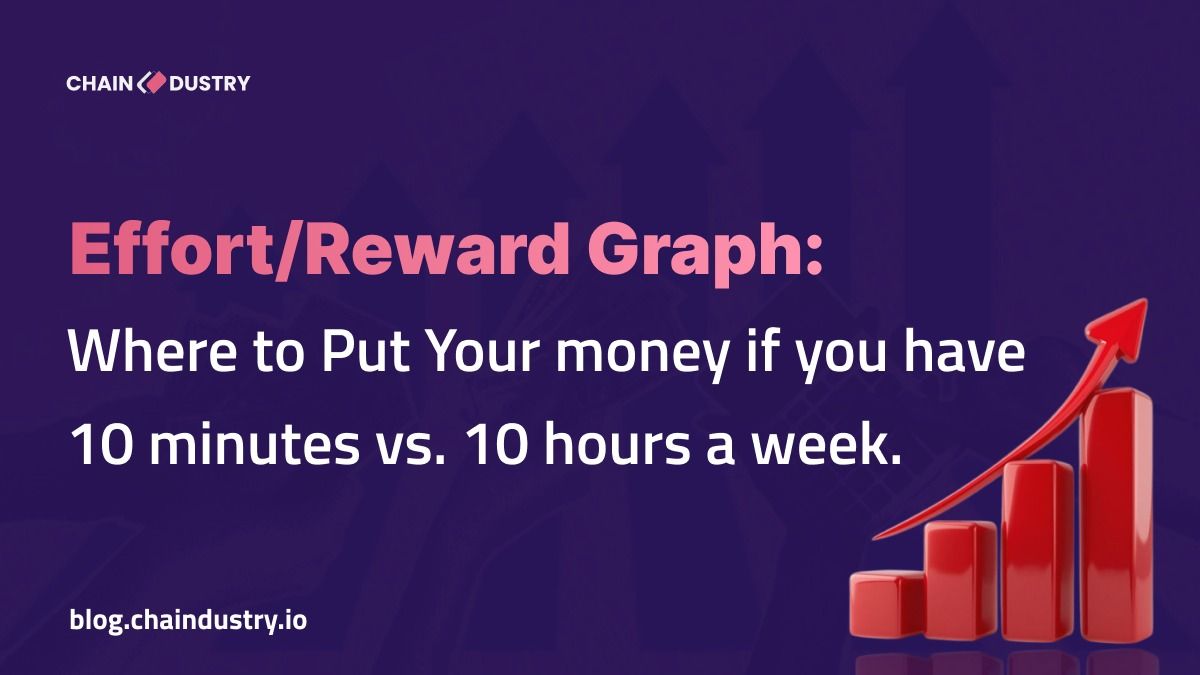 CHAIN DUSTRY

Effort/Reward Graph:

Where to Put Your money if you have 10 minutes vs. 10 hours a week.

blog.chaindustry.io